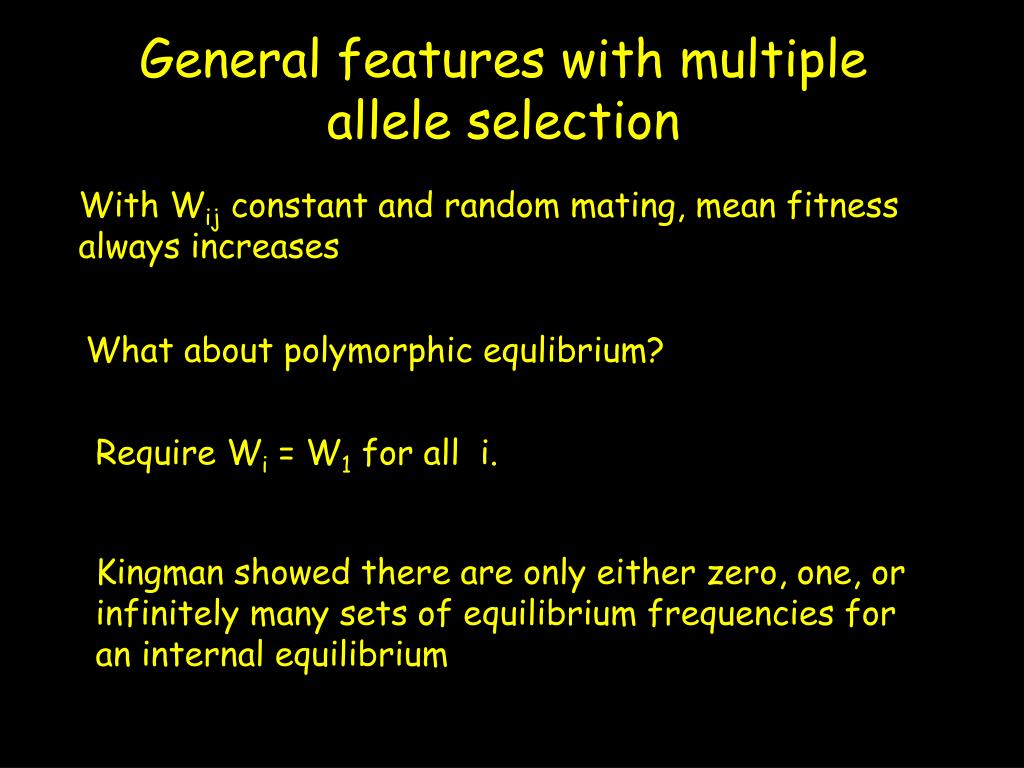 General features with multiple allele selection

With $W_{ij}$ constant and random mating, mean fitness always increases

What about polymorphic equlibrium?

Require $W_i = W_1$ for all i.

Kingman showed there are only either zero, one, or infinitely many sets of equilibrium frequencies for an internal equilibrium